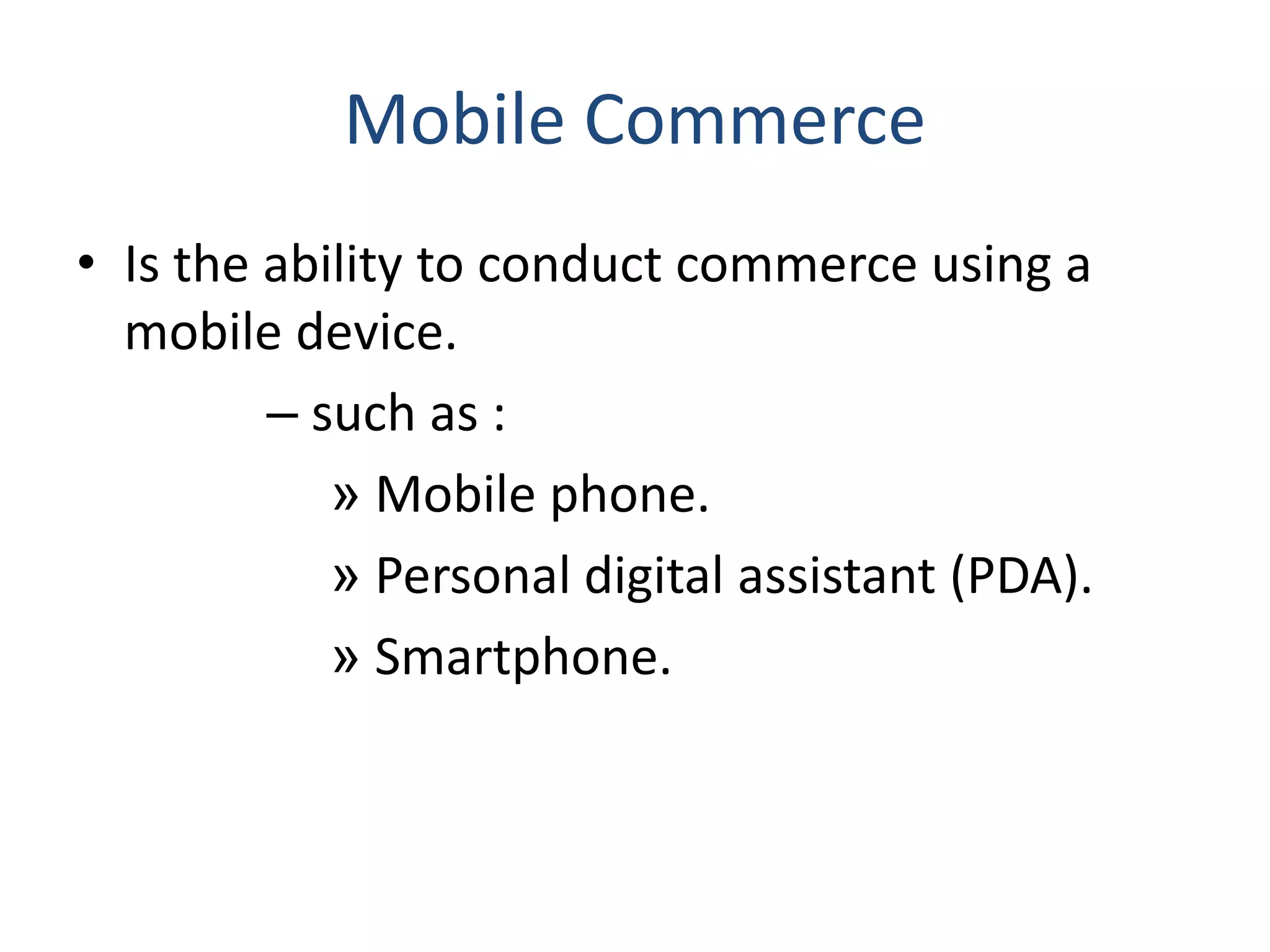 Mobile Commerce

• Is the ability to conduct commerce using a mobile device.

– such as :

» Mobile phone.

» Personal digital assistant (PDA).

» Smartphone.